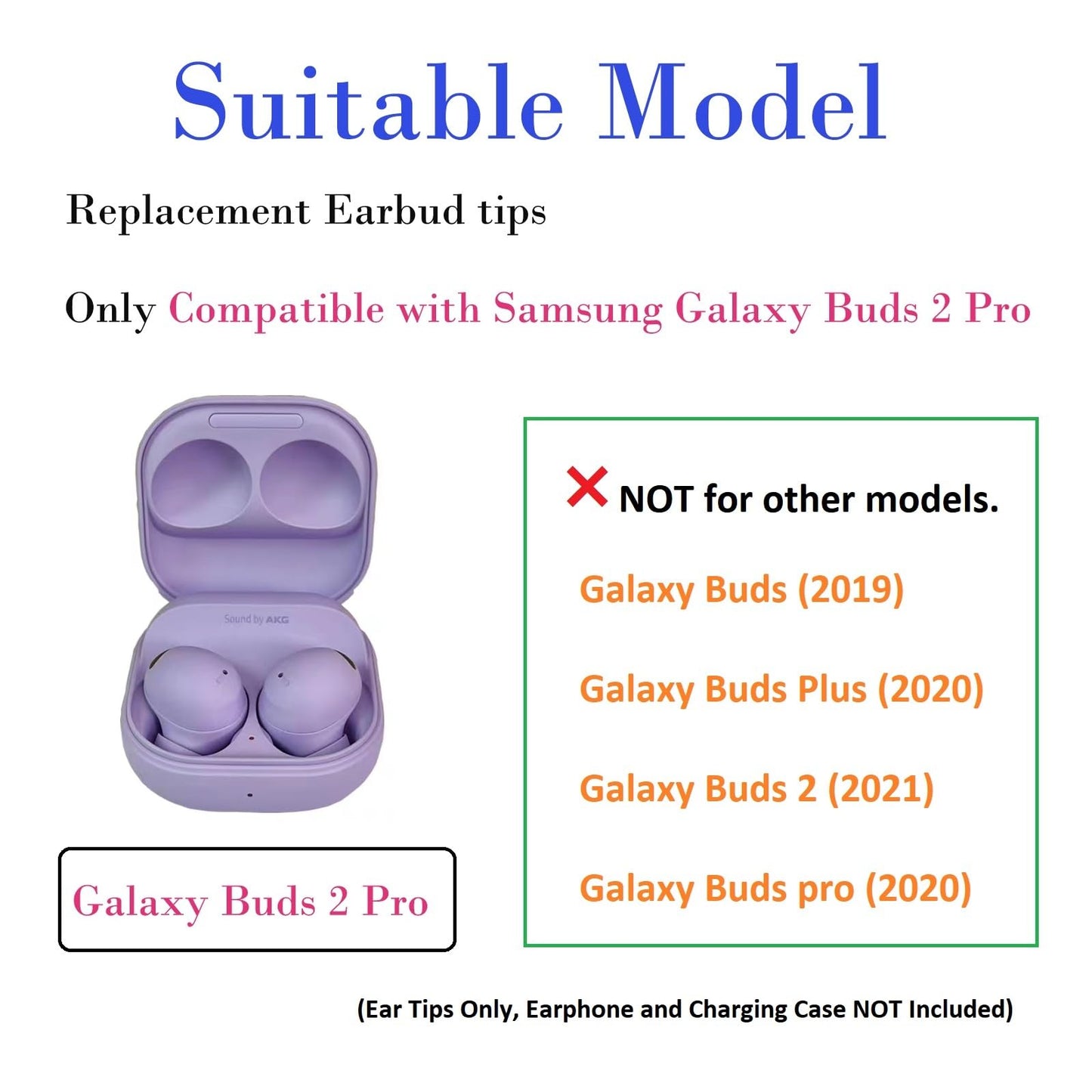 Suitable Model

Replacement Earbud tips

Only Compatible with Samsung Galaxy Buds 2 Pro

Sound by AKG

Galaxy Buds 2 Pro

NOT for other models.

Galaxy Buds (2019)

Galaxy Buds Plus (2020)

Galaxy Buds 2 (2021)

Galaxy Buds pro (2020)

(Ear Tips Only, Earphone and Charging Case NOT Included)